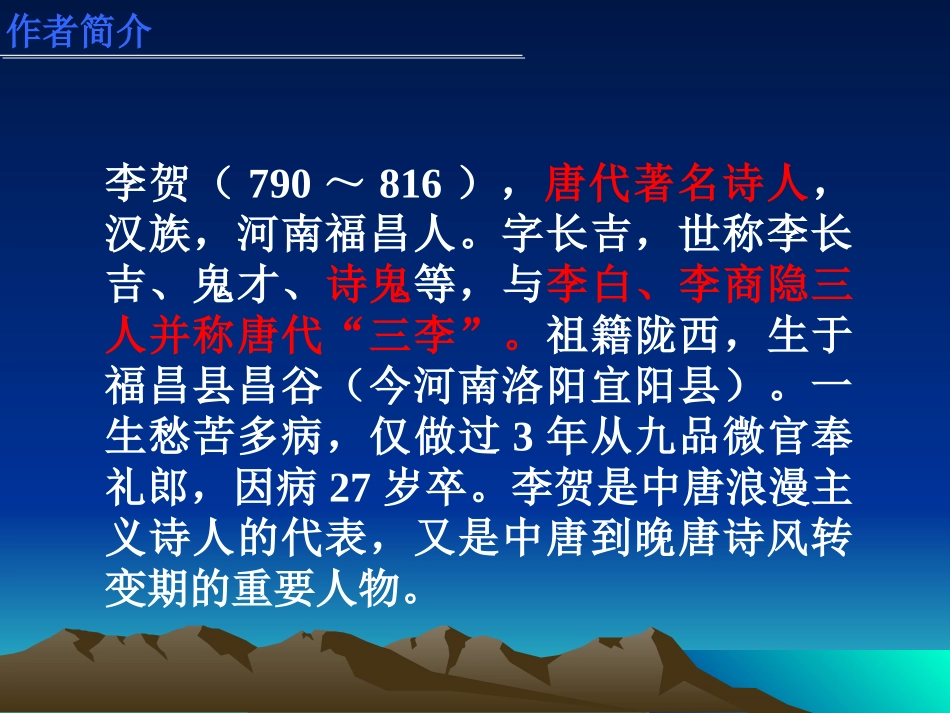 作者简介

李贺（ 790 ～ 816 ），唐代著名诗人，汉族，河南福昌人。字长吉，世称李长吉、鬼才、诗鬼等，与李白、李商隐三人并称唐代“三李”。祖籍陇西，生于福昌县昌谷（今河南洛阳宜阳县）。一生愁苦多病，仅做过 3 年从九品微官奉礼郎，因病 27 岁卒。李贺是中唐浪漫主义诗人的代表，又是中唐到晚唐诗风转变期的重要人物。